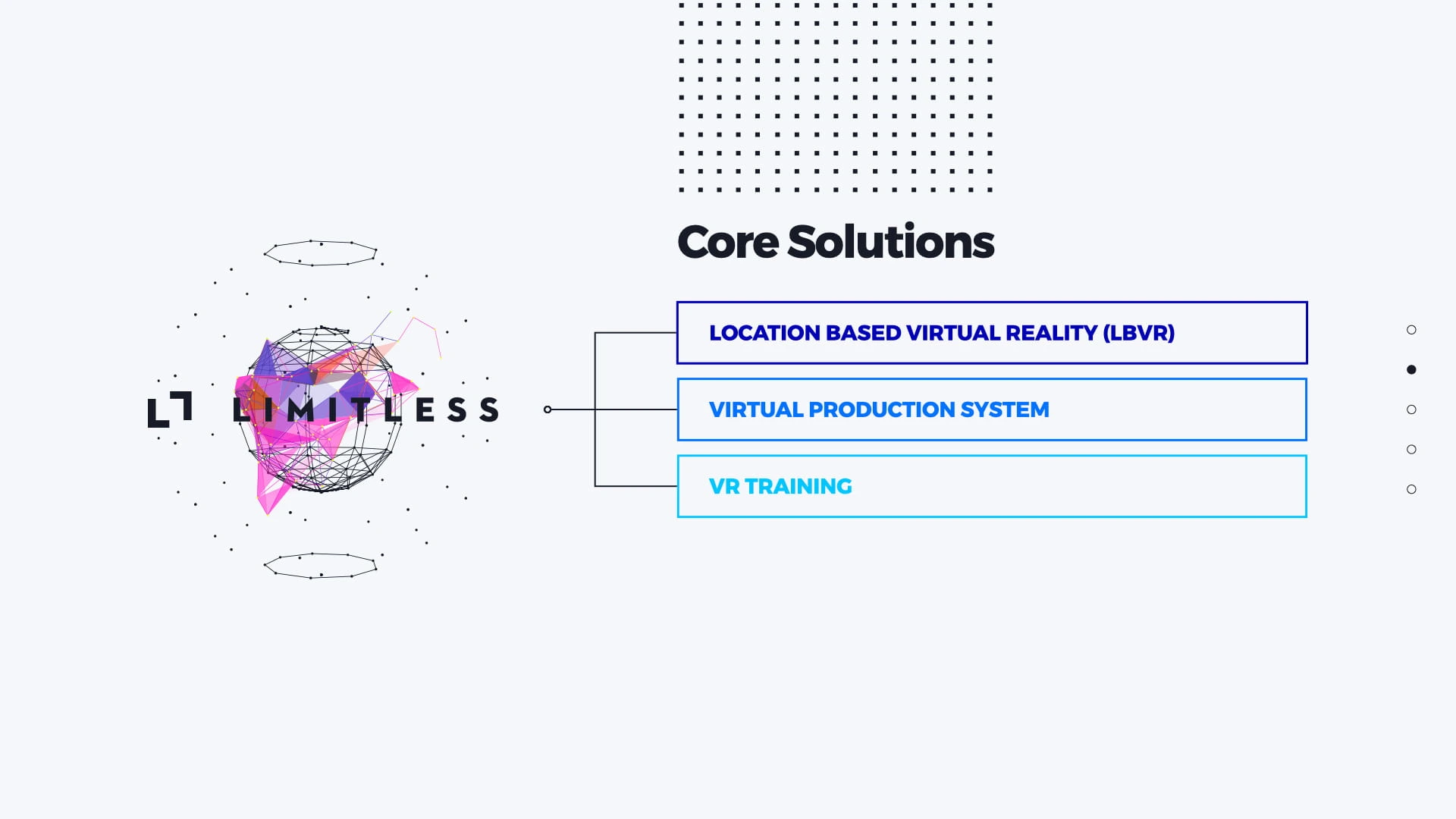 LIMITLESS

Core Solutions

LOCATION BASED VIRTUAL REALITY (LBVR)

VIRTUAL PRODUCTION SYSTEM

VR TRAINING